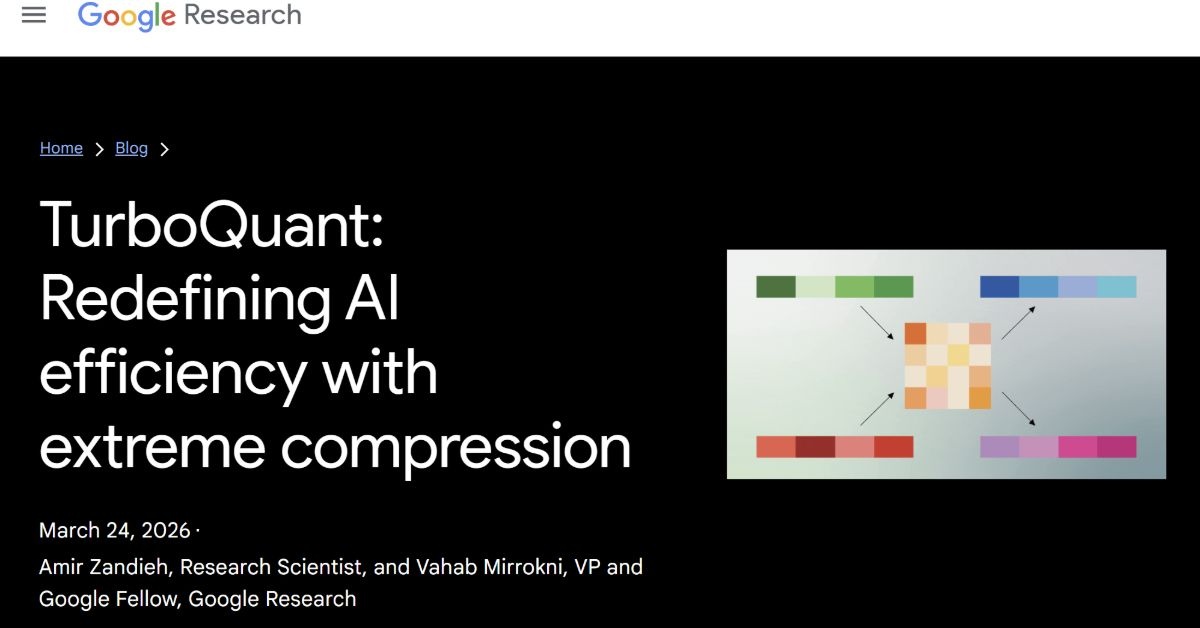 Google Research

Home > Blog >

TurboQuant: Redefining AI efficiency with extreme compression

March 24, 2026 ·

Amir Zandieh, Research Scientist, and Vahab Mirrokni, VP and Google Fellow, Google Research